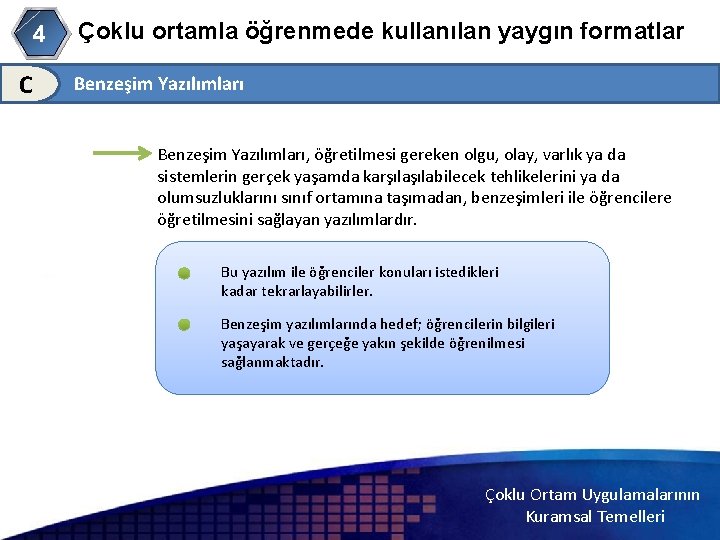 4 Çoklu ortamla öğrenmede kullanılan yaygın formatlar

C Benzeşim Yazılımları

Benzeşim Yazılımları, öğretilmesi gereken olgu, olay, varlık ya da sistemlerin gerçek yaşamda karşılaşılabilecek tehlikelerini ya da olumsuzluklarını sınıf ortamına taşımadan, benzeşimleri ile öğrencilere öğretilmesini sağlayan yazılımlardır.

Bu yazılım ile öğrenciler konuları istedikleri kadar tekrarlayabilirler.

Benzeşim yazılımlarında hedef; öğrencilerin bilgileri yaşayarak ve gerçeğe yakın şekilde öğrenilmesi sağlanmaktadır.

Çoklu Ortam Uygulamalarının Kuramsal Temelleri